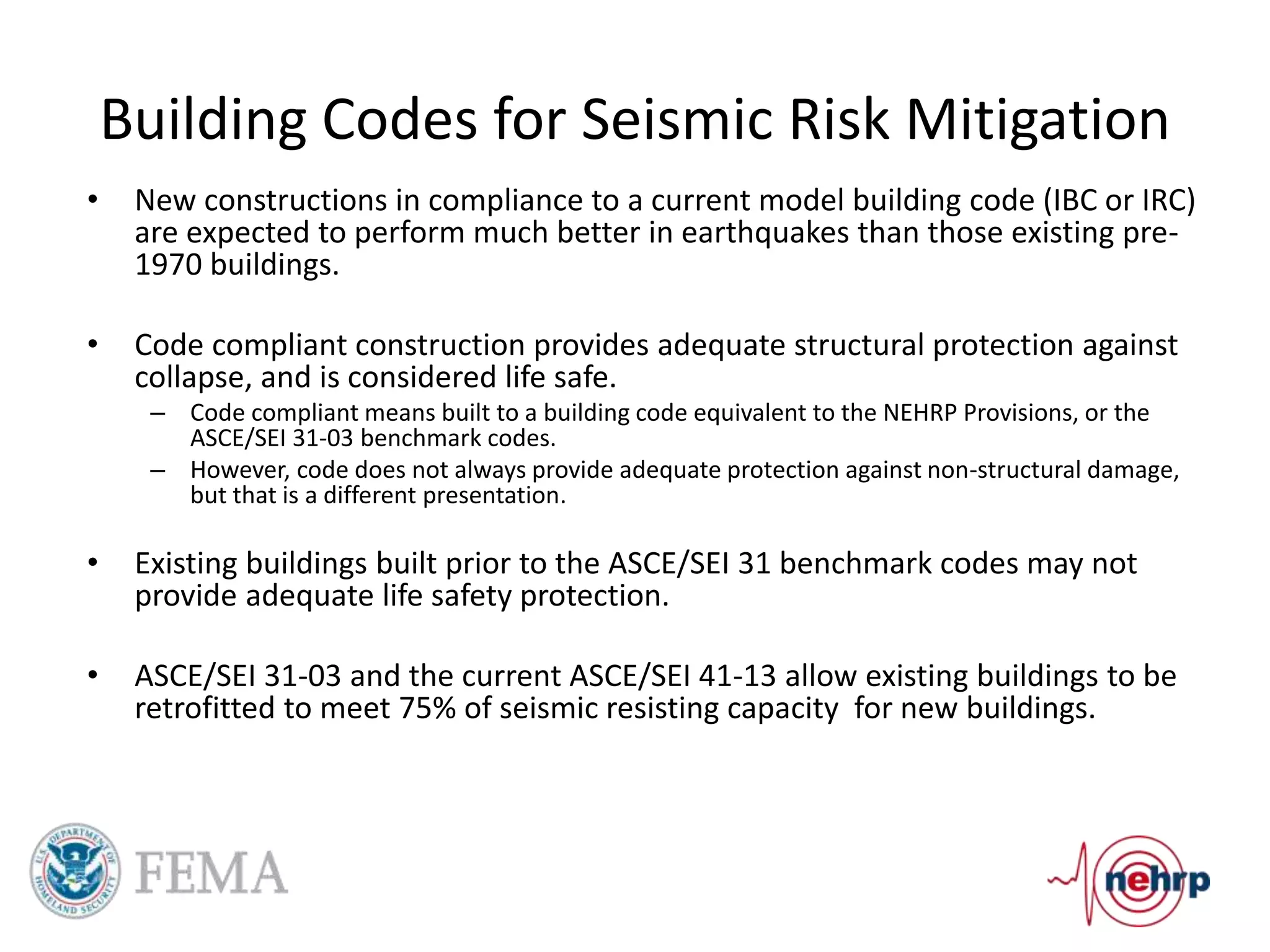 Building Codes for Seismic Risk Mitigation

• New constructions in compliance to a current model building code (IBC or IRC) are expected to perform much better in earthquakes than those existing pre-1970 buildings.

• Code compliant construction provides adequate structural protection against collapse, and is considered life safe.
– Code compliant means built to a building code equivalent to the NEHRP Provisions, or the ASCE/SEI 31-03 benchmark codes.
– However, code does not always provide adequate protection against non-structural damage, but that is a different presentation.

• Existing buildings built prior to the ASCE/SEI 31 benchmark codes may not provide adequate life safety protection.

• ASCE/SEI 31-03 and the current ASCE/SEI 41-13 allow existing buildings to be retrofitted to meet 75% of seismic resisting capacity for new buildings.

U.S. DEPARTMENT OF HOMELAND SECURITY

FEMA

nehrp